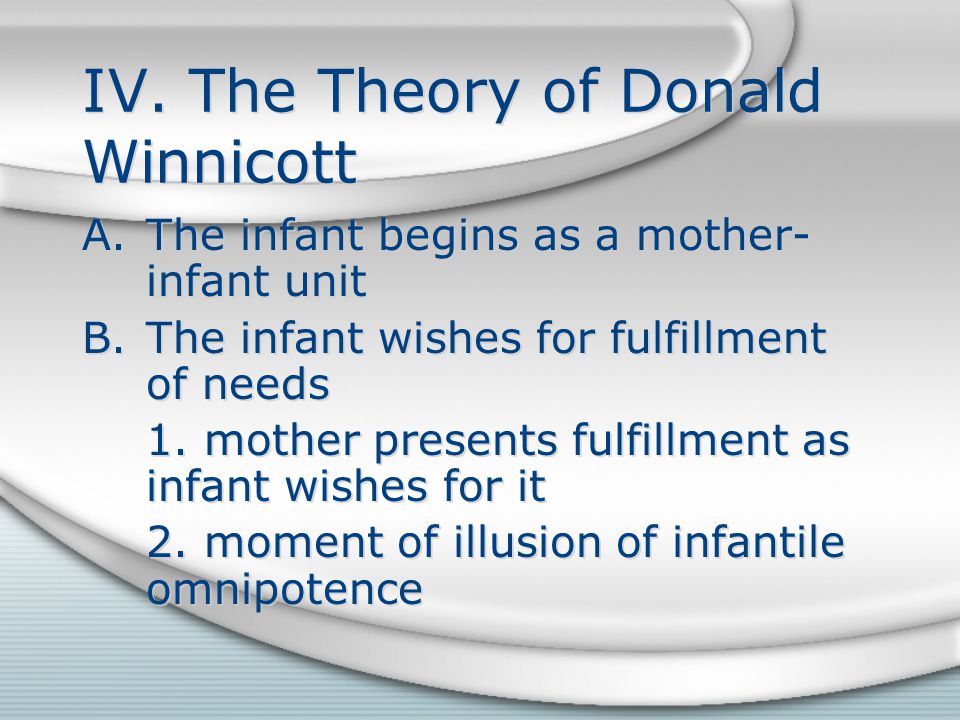 IV. The Theory of Donald Winnicott

A. The infant begins as a mother-infant unit

B. The infant wishes for fulfillment of needs

1. mother presents fulfillment as infant wishes for it

2. moment of illusion of infantile omnipotence